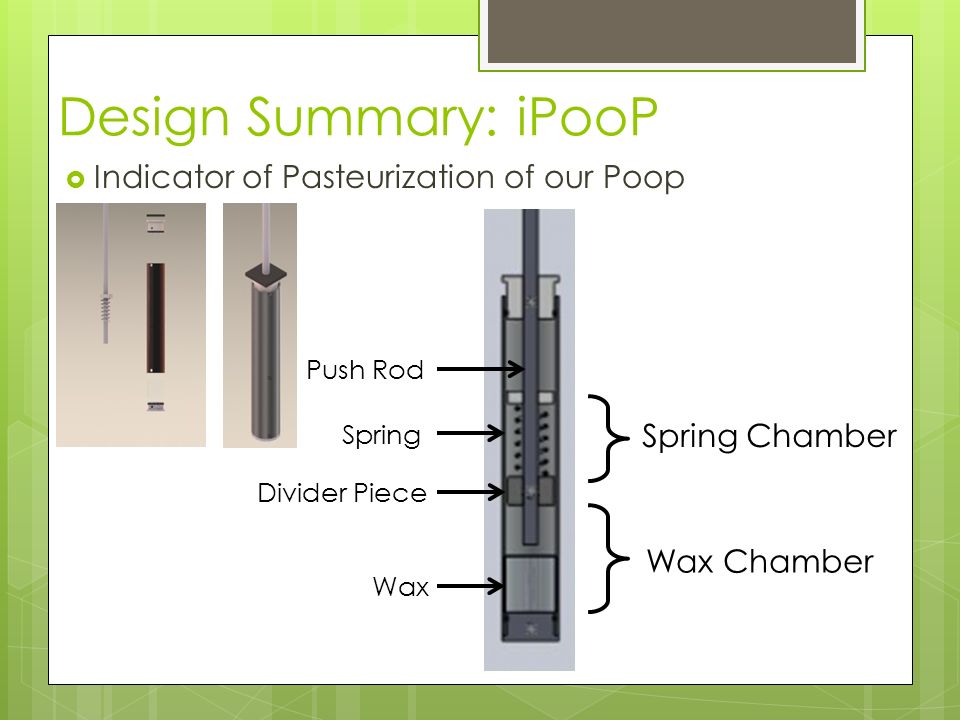 Design Summary: iPooP

Indicator of Pasteurization of our Poop

Push Rod

Spring

Divider Piece

Wax

Spring Chamber

Wax Chamber